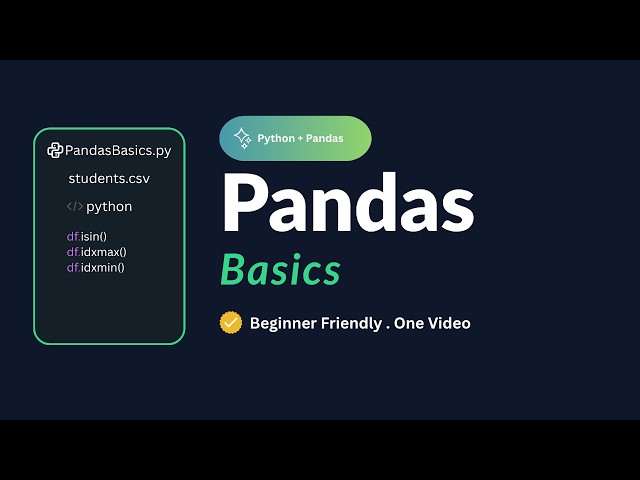 PandasBasics.py

students.csv

</> python

df.isin()
df.idxmax()
df.idxmin()

Python + Pandas

Pandas

Basics

Beginner Friendly . One Video